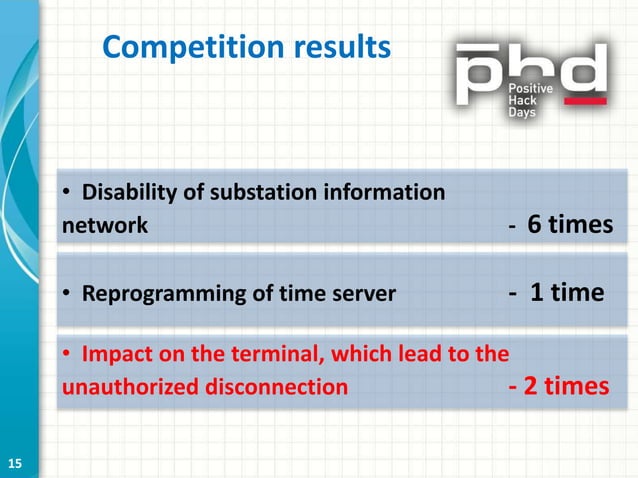 Competition results

phd Positive Hack Days

• Disability of substation information network - 6 times

• Reprogramming of time server - 1 time

• Impact on the terminal, which lead to the unauthorized disconnection - 2 times

15